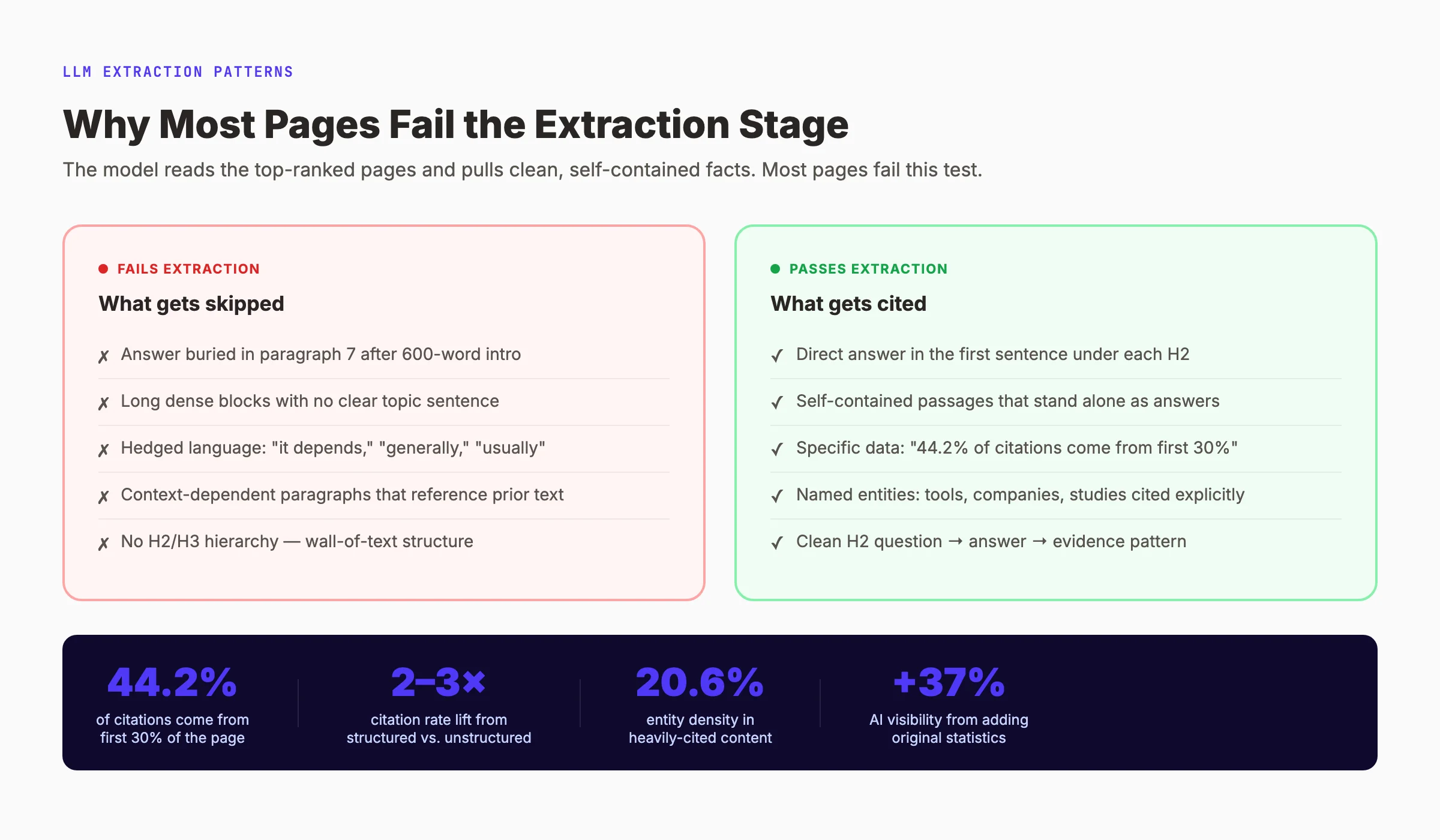 LLM EXTRACTION PATTERNS

Why Most Pages Fail the Extraction Stage

The model reads the top-ranked pages and pulls clean, self-contained facts. Most pages fail this test.

FAILS EXTRACTION

What gets skipped

✗ Answer buried in paragraph 7 after 600-word intro

✗ Long dense blocks with no clear topic sentence

✗ Hedged language: "it depends," "generally," "usually"

✗ Context-dependent paragraphs that reference prior text

✗ No H2/H3 hierarchy — wall-of-text structure

PASSES EXTRACTION

What gets cited

✓ Direct answer in the first sentence under each H2

✓ Self-contained passages that stand alone as answers

✓ Specific data: "44.2% of citations come from first 30%"

✓ Named entities: tools, companies, studies cited explicitly

✓ Clean H2 question → answer → evidence pattern

44.2%
of citations come from first 30% of the page

2–3×
citation rate lift from structured vs. unstructured

20.6%
entity density in heavily-cited content

+37%
AI visibility from adding original statistics